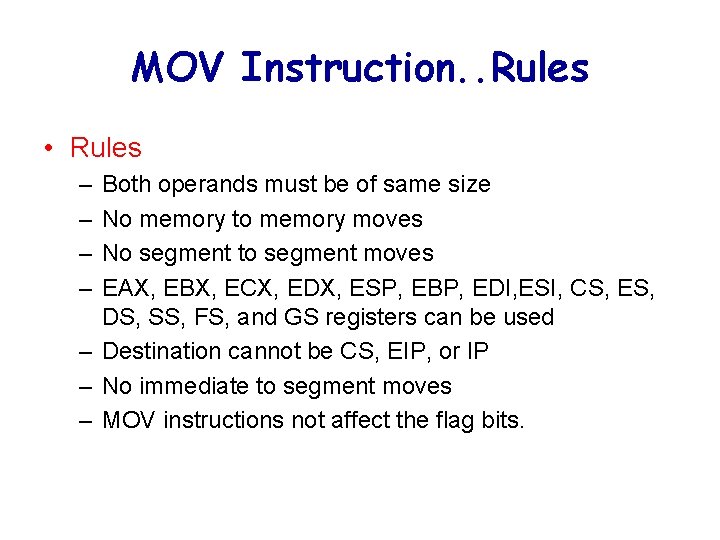 MOV Instruction..Rules

• Rules
– Both operands must be of same size
– No memory to memory moves
– No segment to segment moves
– EAX, EBX, ECX, EDX, ESP, EBP, EDI,ESI, CS, ES, DS, SS, FS, and GS registers can be used
– Destination cannot be CS, EIP, or IP
– No immediate to segment moves
– MOV instructions not affect the flag bits.